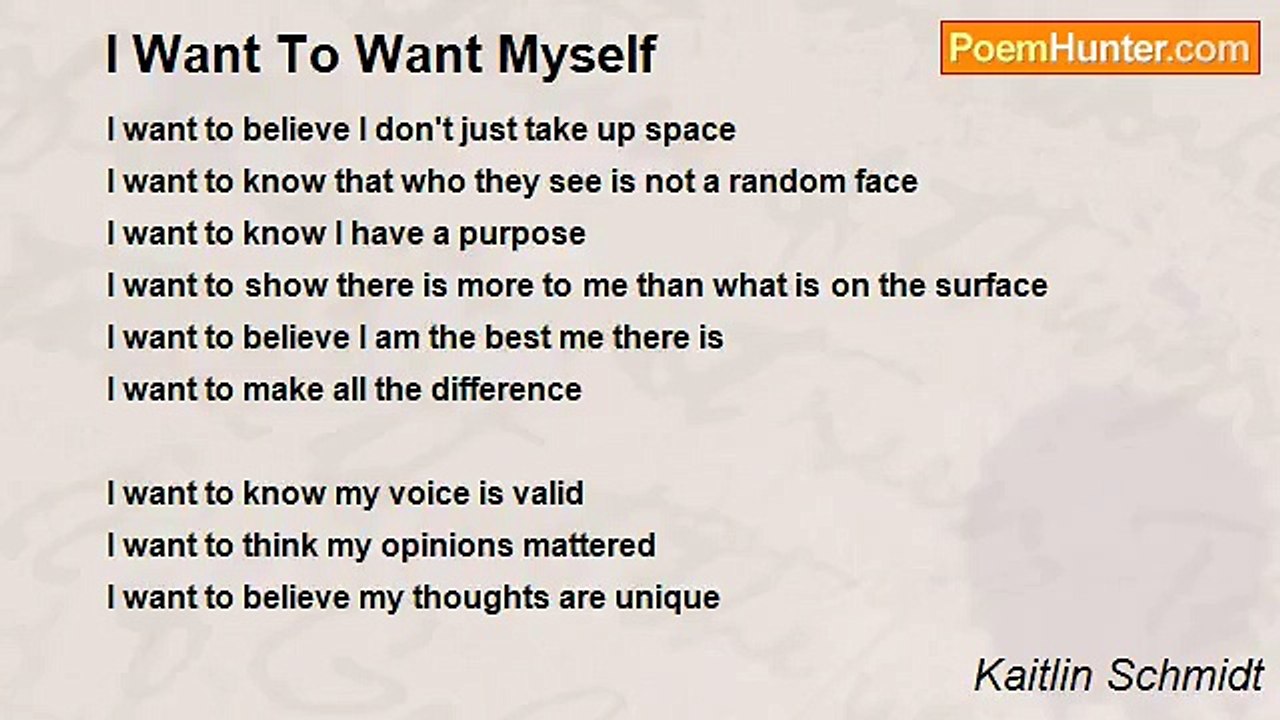 I Want To Want Myself

PoemHunter.com

I want to believe I don't just take up space
I want to know that who they see is not a random face
I want to know I have a purpose
I want to show there is more to me than what is on the surface
I want to believe I am the best me there is
I want to make all the difference

I want to know my voice is valid
I want to think my opinions mattered
I want to believe my thoughts are unique

Kaitlin Schmidt